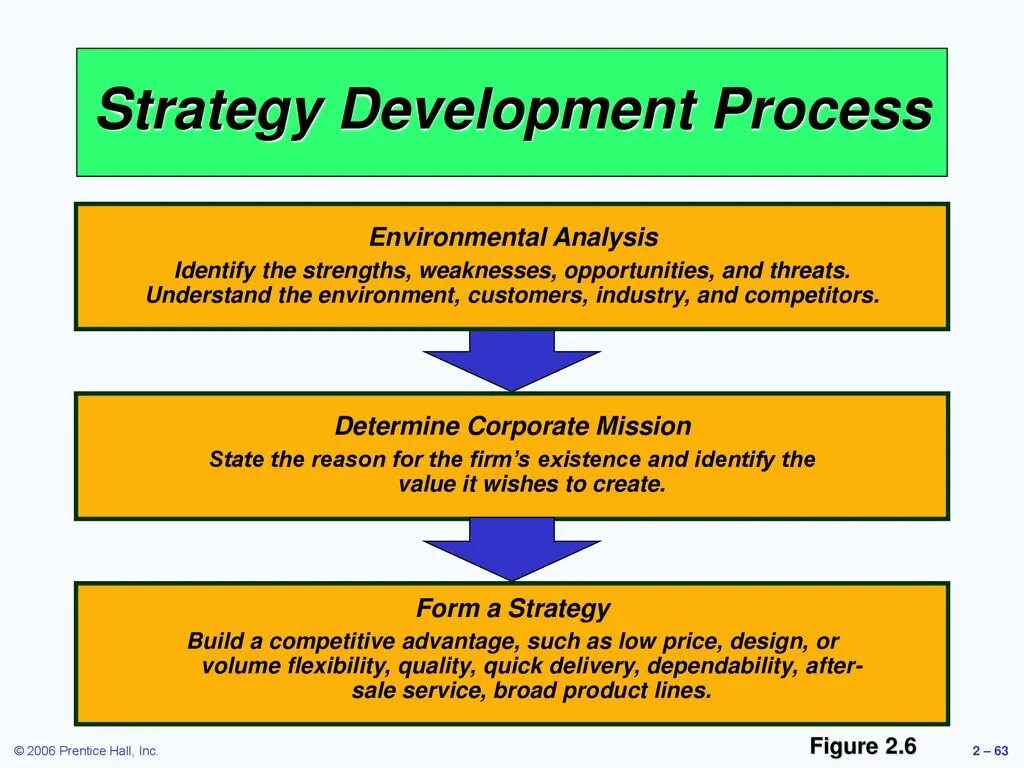 Strategy Development Process

Environmental Analysis
Identify the strengths, weaknesses, opportunities, and threats. Understand the environment, customers, industry, and competitors.

Determine Corporate Mission
State the reason for the firm's existence and identify the value it wishes to create.

Form a Strategy
Build a competitive advantage, such as low price, design, or volume flexibility, quality, quick delivery, dependability, after-sale service, broad product lines.

© 2006 Prentice Hall, Inc.

Figure 2.6

2 – 63